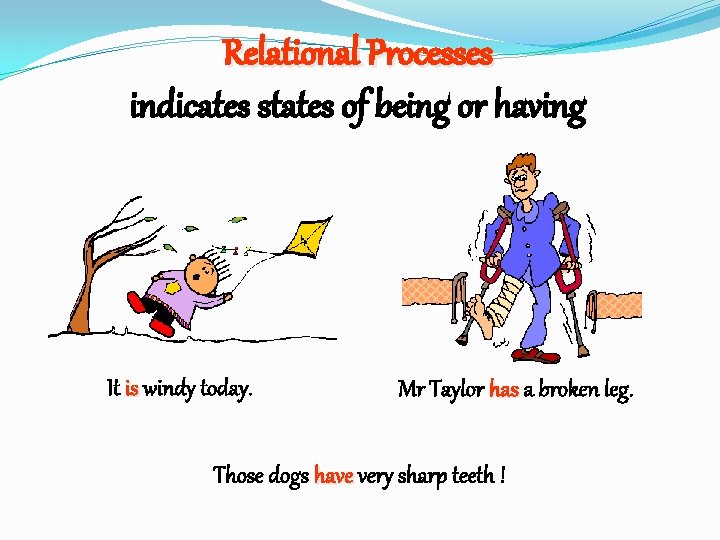 Relational Processes
indicates states of being or having

It is windy today.

Mr Taylor has a broken leg.

Those dogs have very sharp teeth !